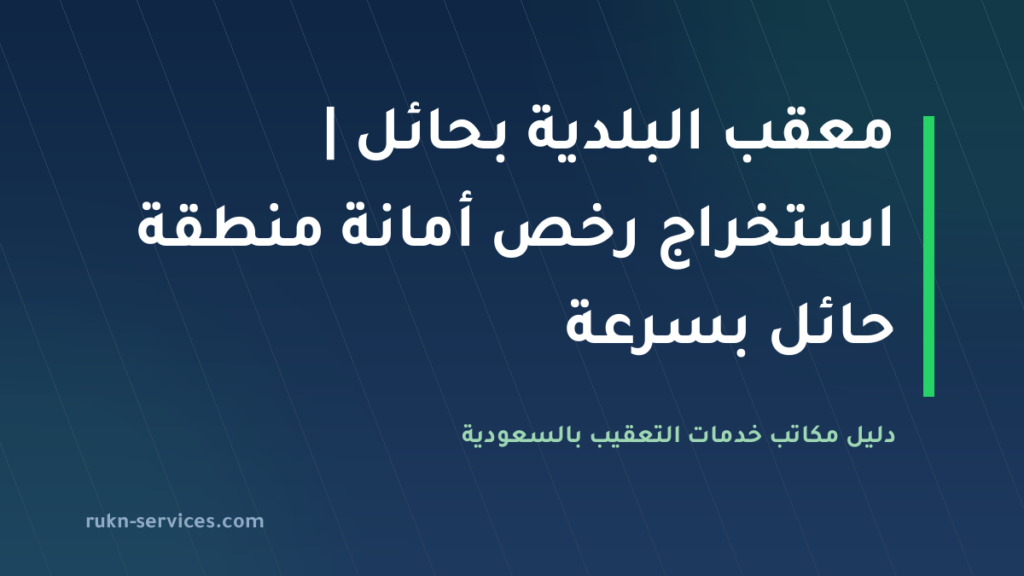 معقب البلدية بحائل | استخراج رخص أمانة منطقة حائل بسرعة

دليل مكاتب خدمات التعقيب بالسعودية

rukn-services.com